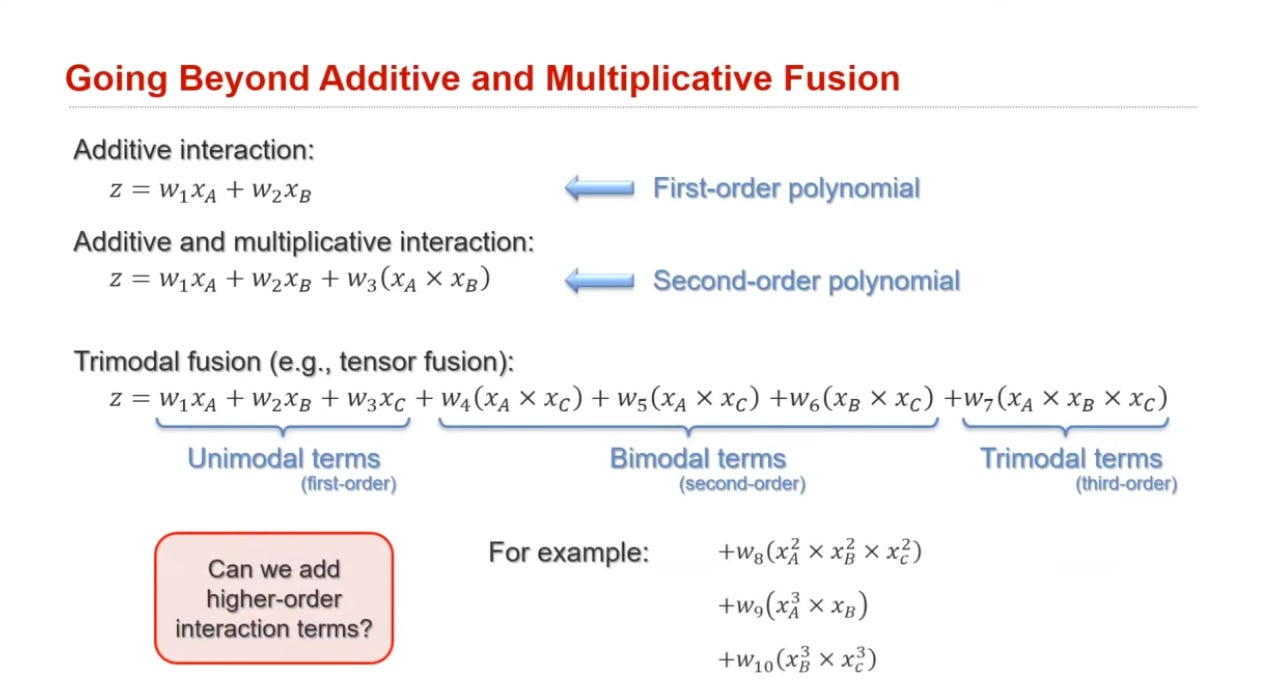 Going Beyond Additive and Multiplicative Fusion

Additive interaction:
$z = w_1 x_A + w_2 x_B$

First-order polynomial

Additive and multiplicative interaction:
$z = w_1 x_A + w_2 x_B + w_3(x_A \times x_B)$

Second-order polynomial

Trimodal fusion (e.g., tensor fusion):
$z = w_1 x_A + w_2 x_B + w_3 x_C + w_4(x_A \times x_C) + w_5(x_A \times x_C) + w_6(x_B \times x_C) + w_7(x_A \times x_B \times x_C)$

Unimodal terms (first-order)

Bimodal terms (second-order)

Trimodal terms (third-order)

Can we add higher-order interaction terms?

For example:
$+w_8(x_A^2 \times x_B^2 \times x_c^2)$
$+w_9(x_A^3 \times x_B)$
$+w_{10}(x_B^3 \times x_c^3)$